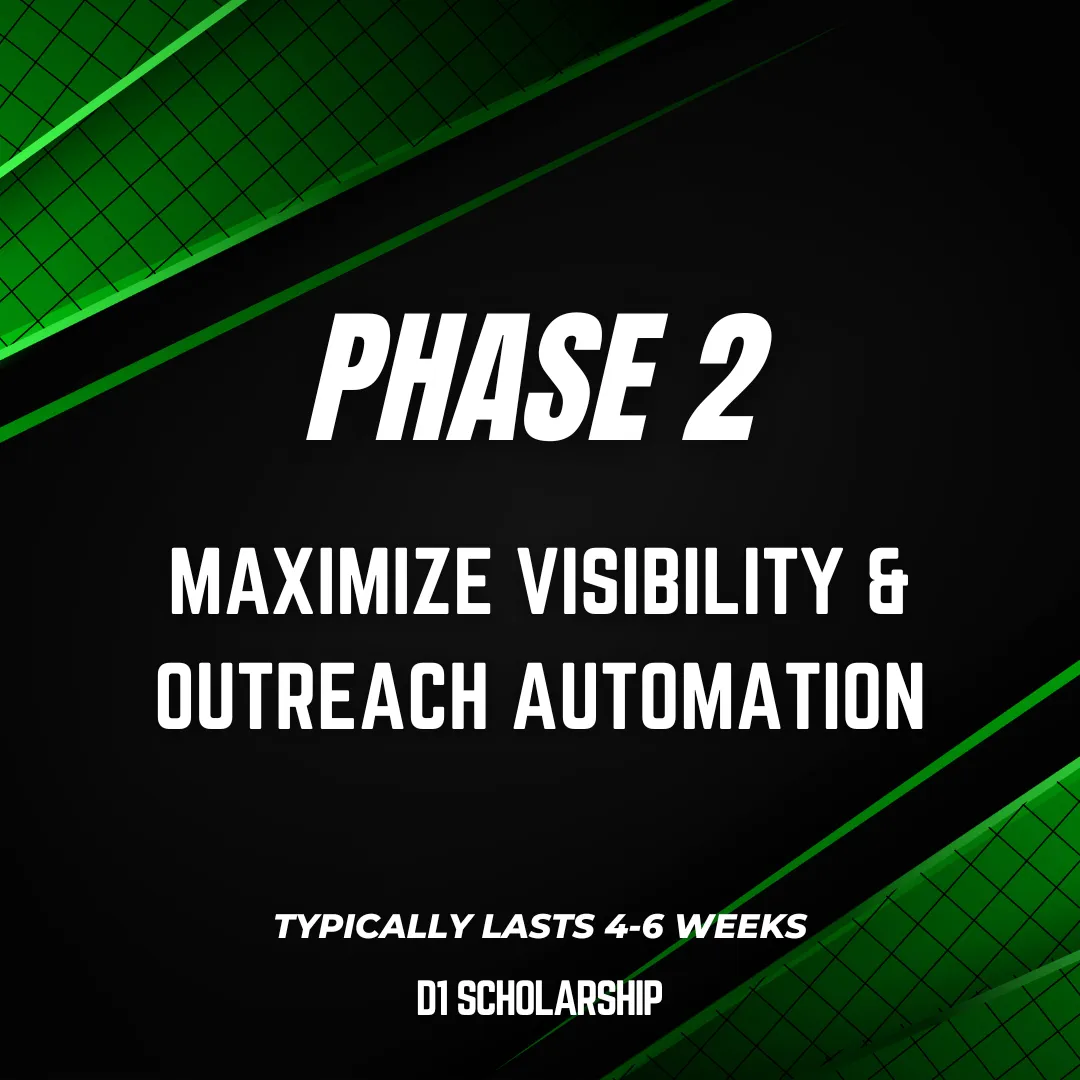 PHASE 2

MAXIMIZE VISIBILITY & OUTREACH AUTOMATION

TYPICALLY LASTS 4-6 WEEKS

D1 SCHOLARSHIP